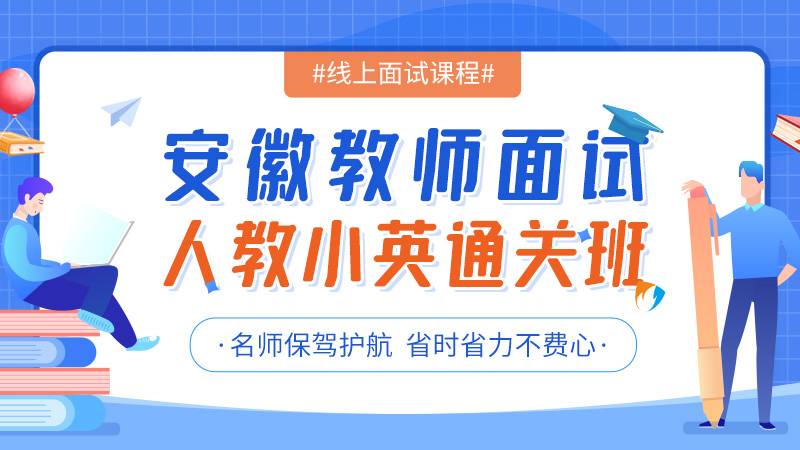 #线上面试课程#

安徽教师面试
人教小英通关班

·名师保驾护航 省时省力不费心·